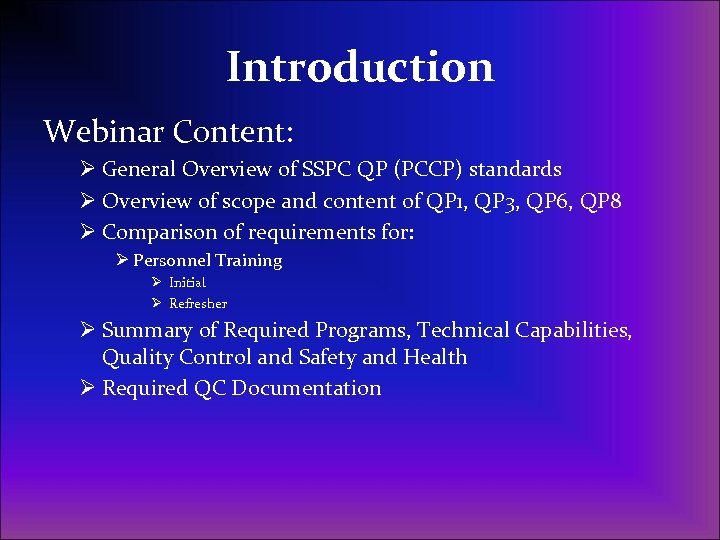 Introduction

Webinar Content:

➢ General Overview of SSPC QP (PCCP) standards
➢ Overview of scope and content of QP1, QP3, QP6, QP8
➢ Comparison of requirements for:
➢ Personnel Training
➢ Initial
➢ Refresher
➢ Summary of Required Programs, Technical Capabilities, Quality Control and Safety and Health
➢ Required QC Documentation